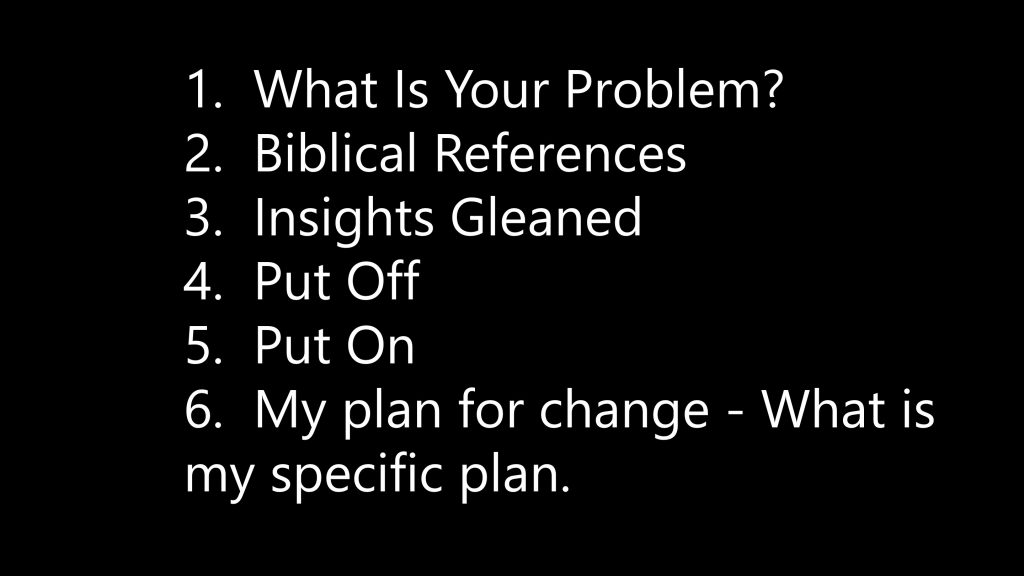 1. What Is Your Problem?
2. Biblical References
3. Insights Gleaned
4. Put Off
5. Put On
6. My plan for change - What is my specific plan.